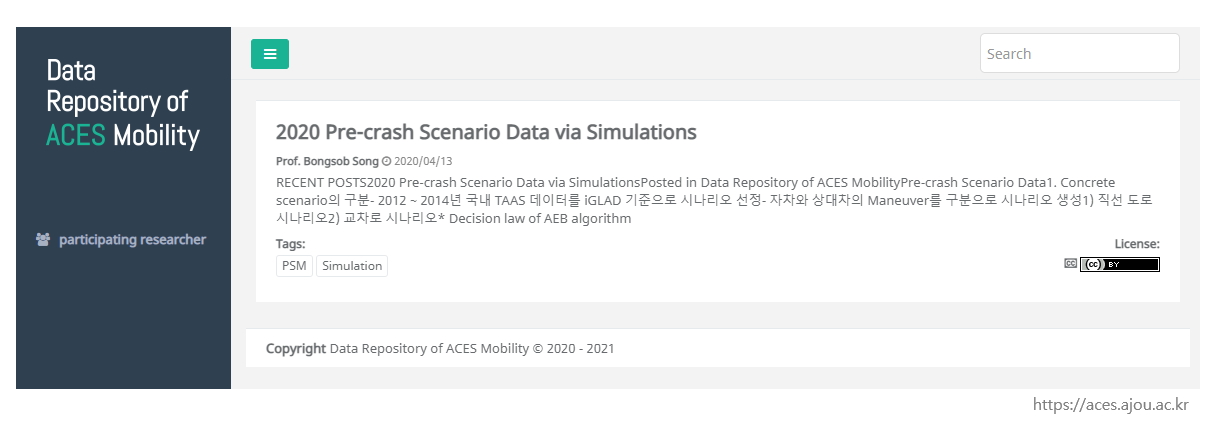 Data Repository of ACES Mobility

participating researcher

Search

2020 Pre-crash Scenario Data via Simulations

Prof. Bongsob Song 2020/04/13

RECENT POSTS2020 Pre-crash Scenario Data via SimulationsPosted in Data Repository of ACES MobilityPre-crash Scenario Data1. Concrete scenario의 구분- 2012 ~ 2014년 국내 TAAS 데이터를 iGLAD 기준으로 시나리오 선정- 자차와 상대차의 Maneuver를 구분으로 시나리오 생성1) 직선 도로 시나리오2) 교차로 시나리오* Decision law of AEB algorithm

Tags:

PSM Simulation

License:

cc BY

Copyright Data Repository of ACES Mobility © 2020 - 2021

https://aces.ajou.ac.kr